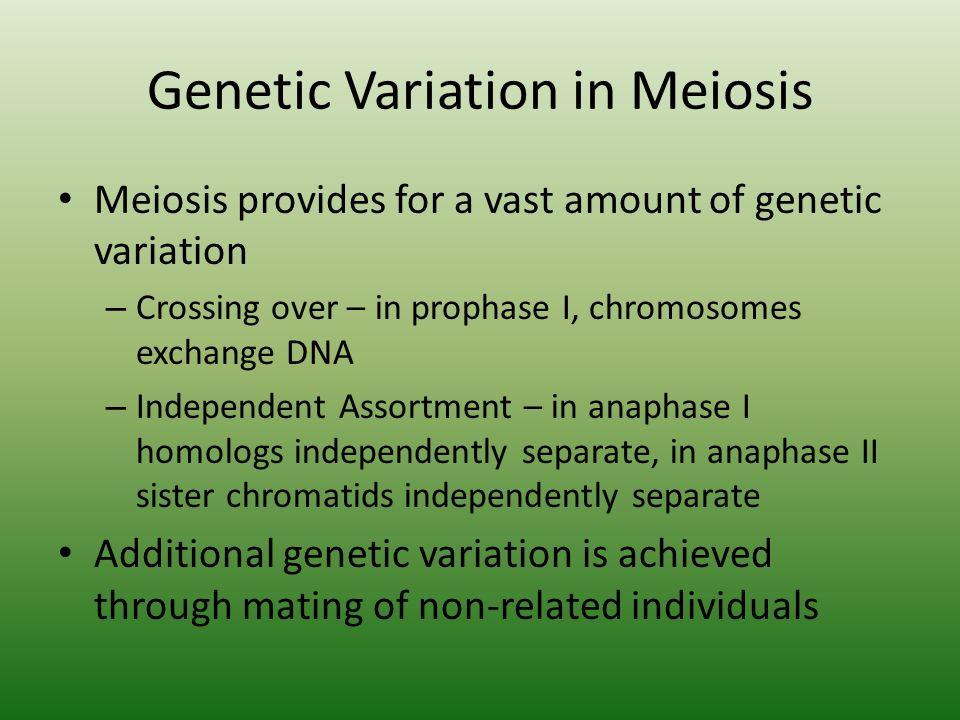 Genetic Variation in Meiosis

• Meiosis provides for a vast amount of genetic variation

– Crossing over – in prophase I, chromosomes exchange DNA

– Independent Assortment – in anaphase I homologs independently separate, in anaphase II sister chromatids independently separate

• Additional genetic variation is achieved through mating of non-related individuals